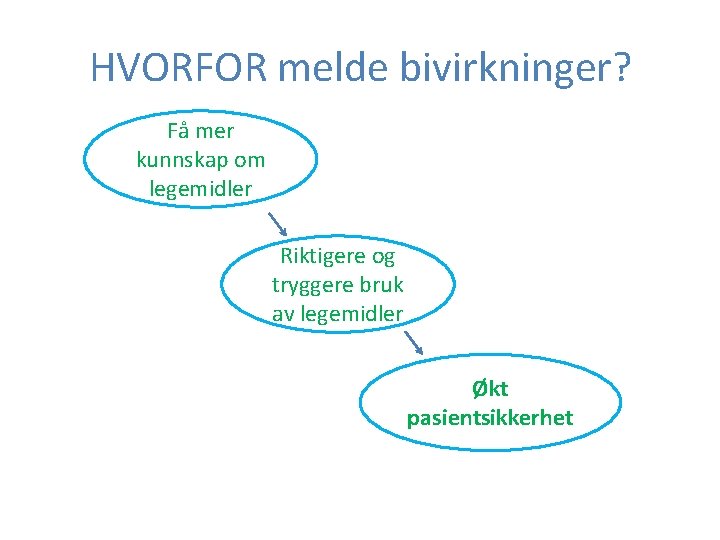 HVORFOR melde bivirkninger?

Få mer kunnskap om legemidler

Riktigere og tryggere bruk av legemidler

Økt pasientsikkerhet